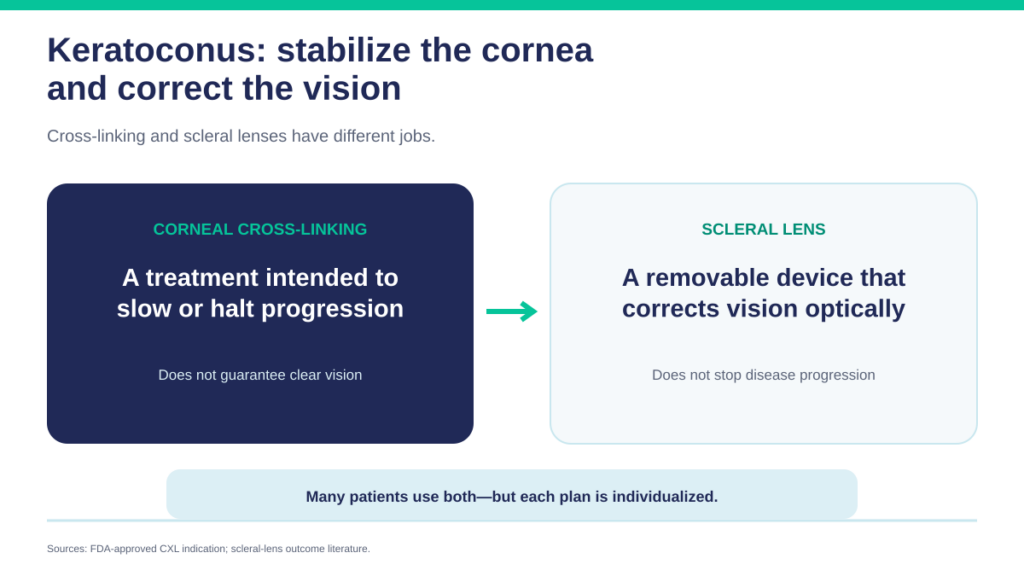 Keratoconus: stabilize the cornea and correct the vision

Cross-linking and scleral lenses have different jobs.

CORNEAL CROSS-LINKING

A treatment intended to slow or halt progression

Does not guarantee clear vision

SCLERAL LENS

A removable device that corrects vision optically

Does not stop disease progression

Many patients use both—but each plan is individualized.

Sources: FDA-approved CXL indication; scleral-lens outcome literature.